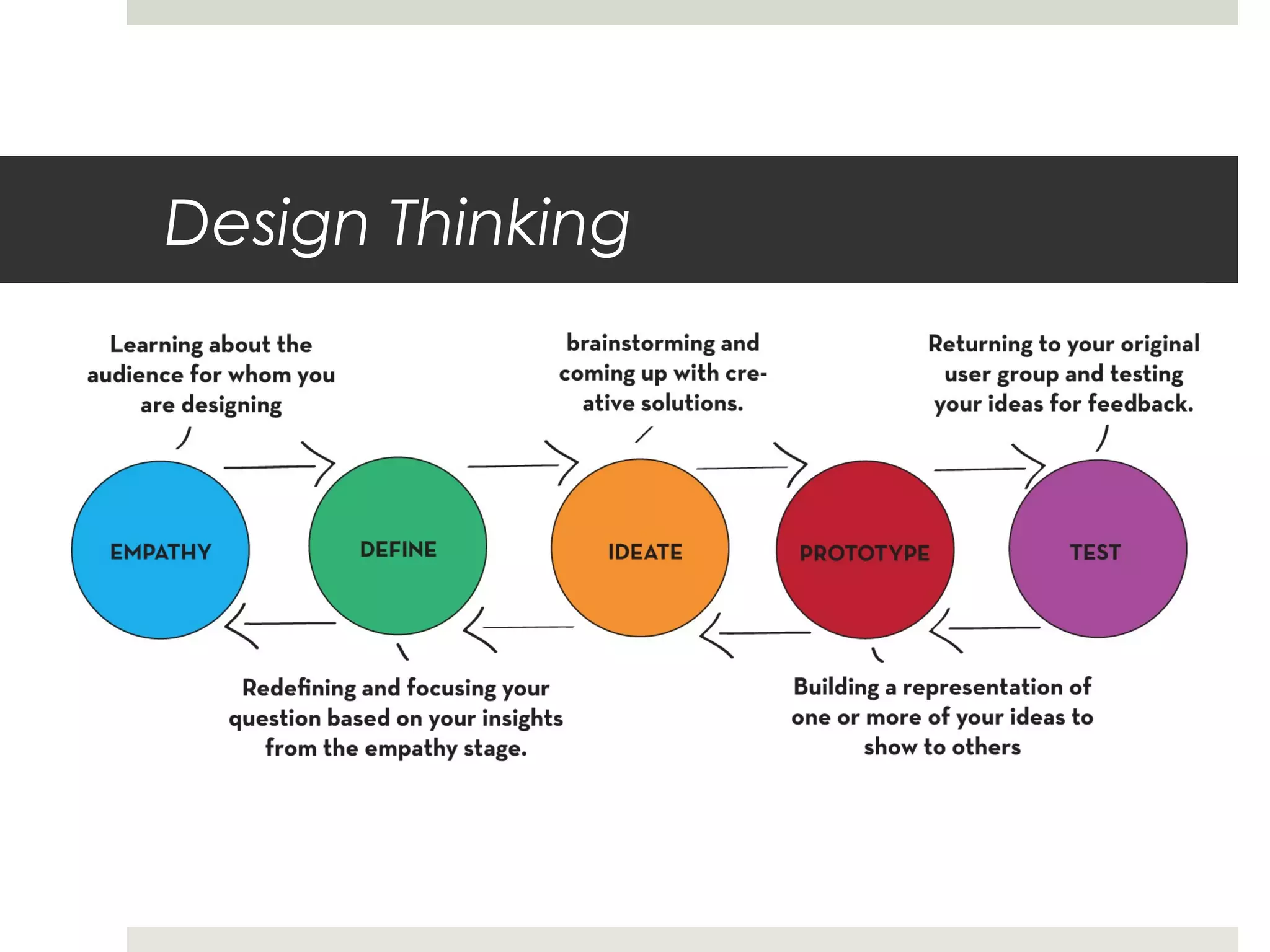 Design Thinking

Learning about the audience for whom you are designing

brainstorming and coming up with creative solutions.

Returning to your original user group and testing your ideas for feedback.

EMPATHY

DEFINE

IDEATE

PROTOTYPE

TEST

Redefining and focusing your question based on your insights from the empathy stage.

Building a representation of one or more of your ideas to show to others